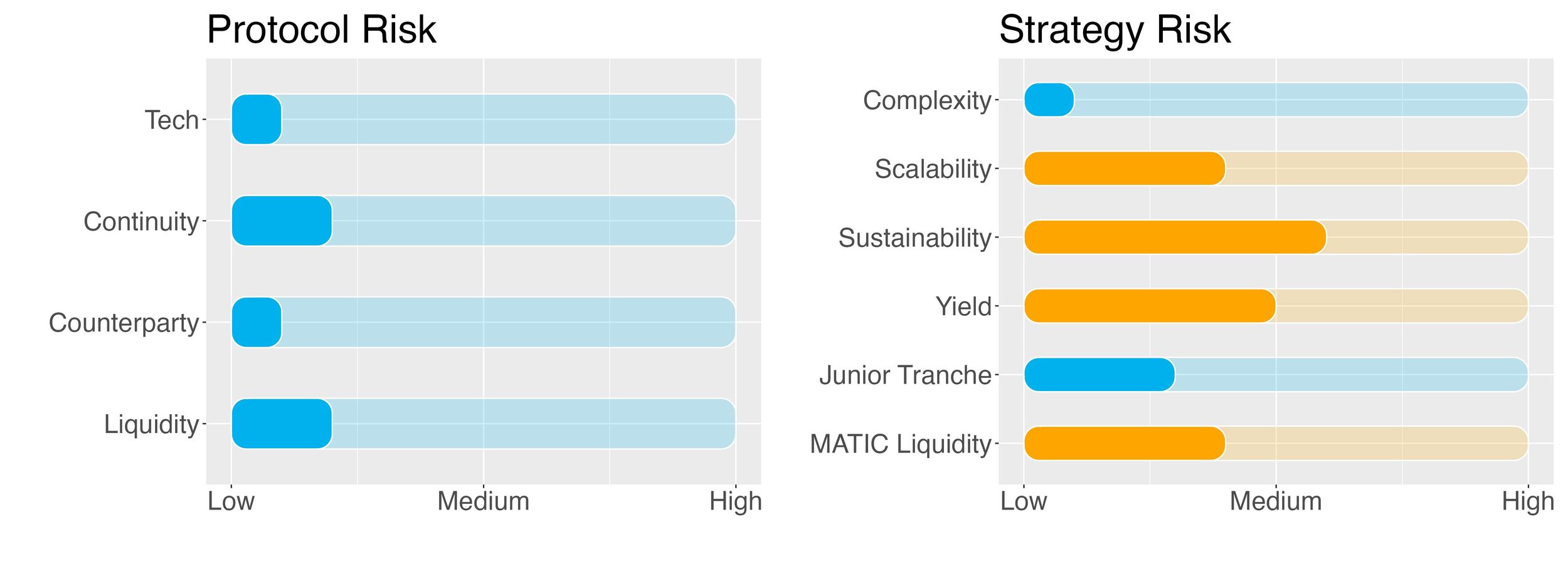 Protocol Risk

Tech
Continuity
Counterparty
Liquidity

Low Medium High

Strategy Risk

Complexity
Scalability
Sustainability
Yield
Junior Tranche
MATIC Liquidity

Low Medium High